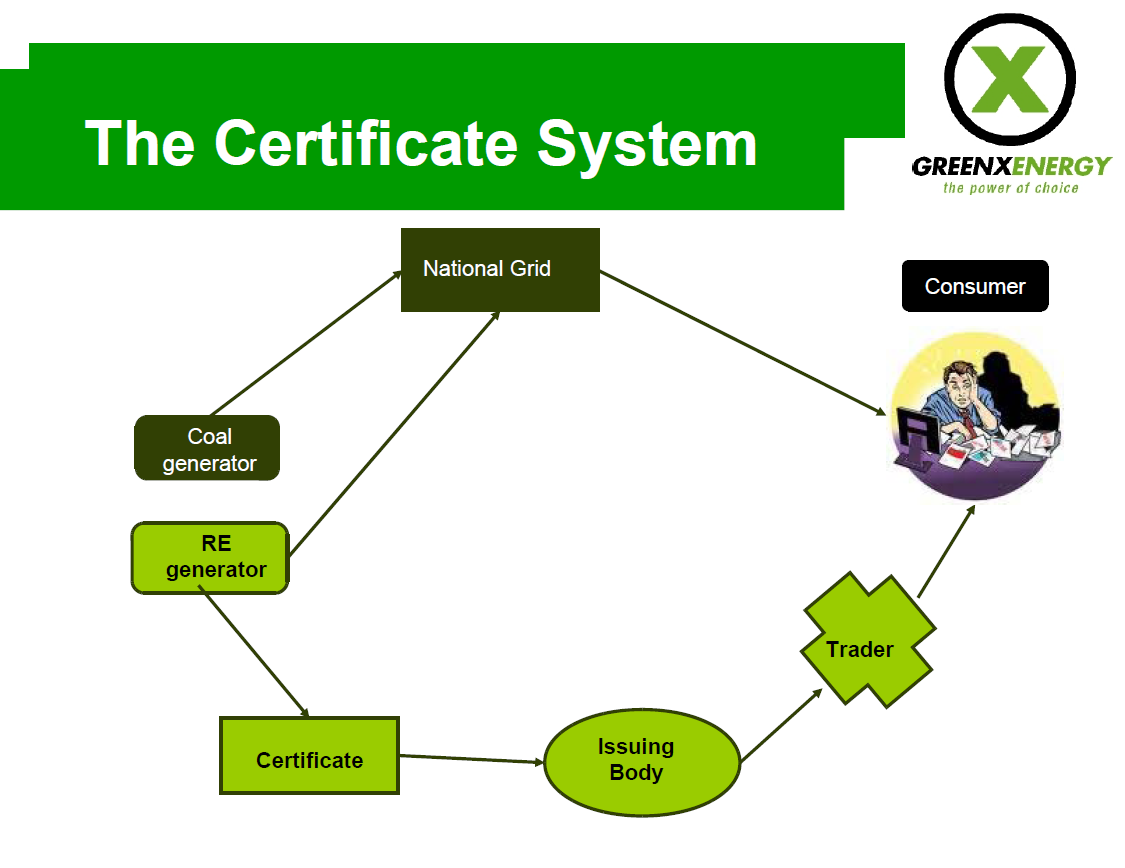 The Certificate System

GREENXENERGY
the power of choice

National Grid

Consumer

Coal generator

RE generator

Trader

Certificate

Issuing Body